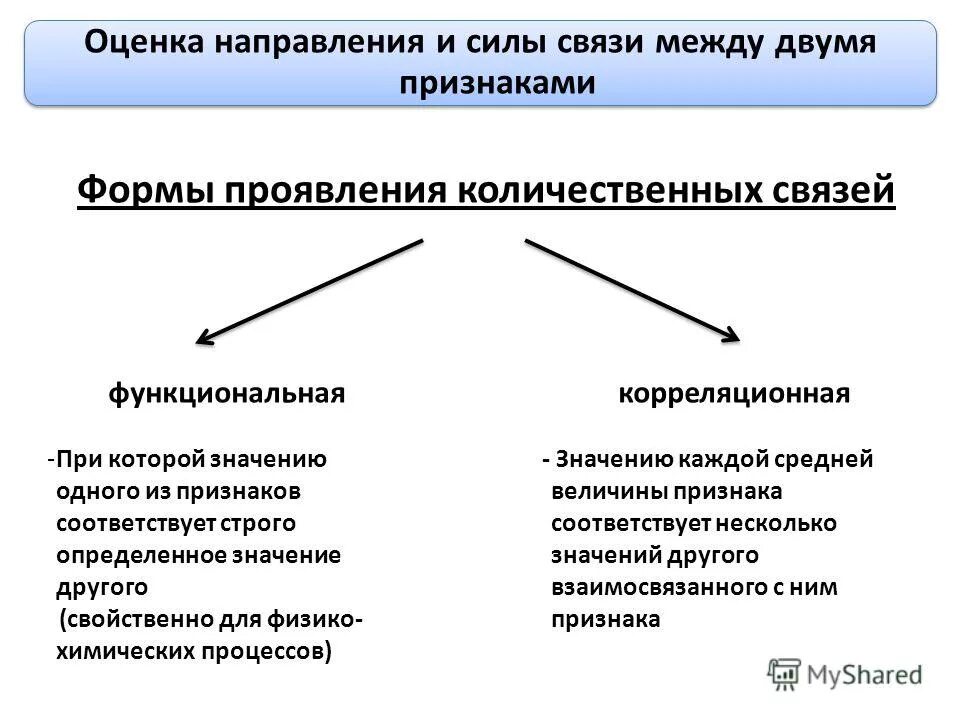 Оценка направления и силы связи между двумя признаками

Формы проявления количественных связей

функциональная

-При которой значению одного из признаков соответствует строго определенное значение другого (свойственно для физико-химических процессов)

корреляционная

- Значению каждой средней величины признака соответствует несколько значений другого взаимосвязанного с ним признака

MyShared